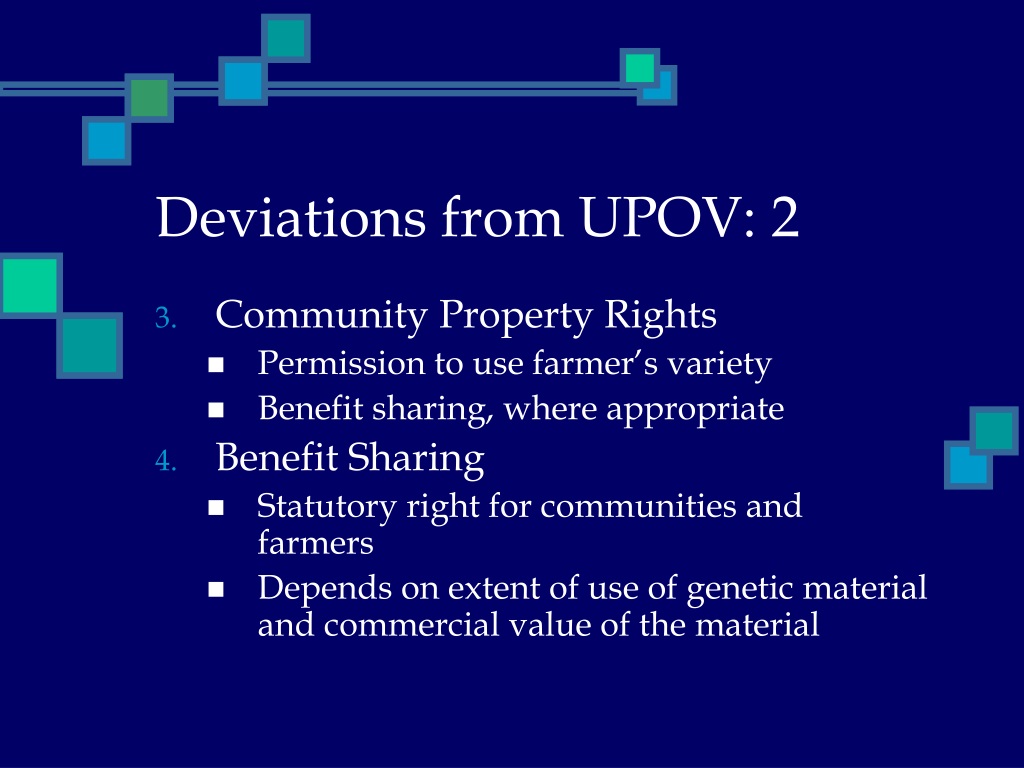 Deviations from UPOV: 2

3. Community Property Rights
- Permission to use farmer's variety
- Benefit sharing, where appropriate

4. Benefit Sharing
- Statutory right for communities and farmers
- Depends on extent of use of genetic material and commercial value of the material